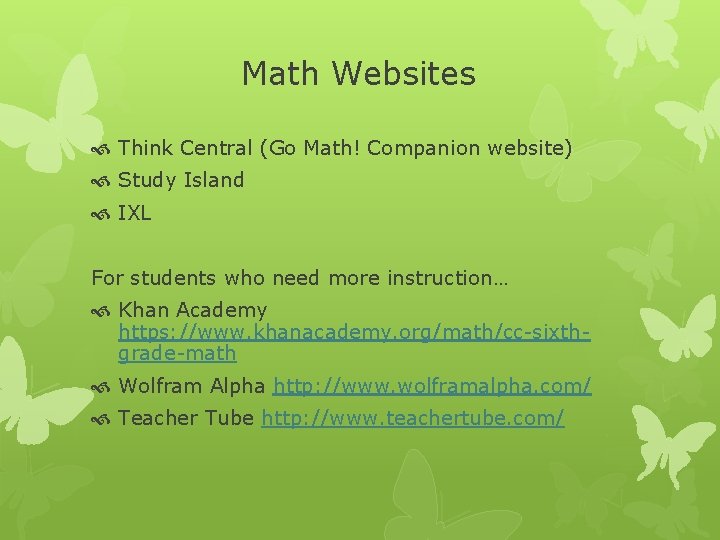 Math Websites

Think Central (Go Math! Companion website)
Study Island
IXL

For students who need more instruction…
Khan Academy https://www.khanacademy.org/math/cc-sixth-grade-math
Wolfram Alpha http://www.wolframalpha.com/
Teacher Tube http://www.teachertube.com/